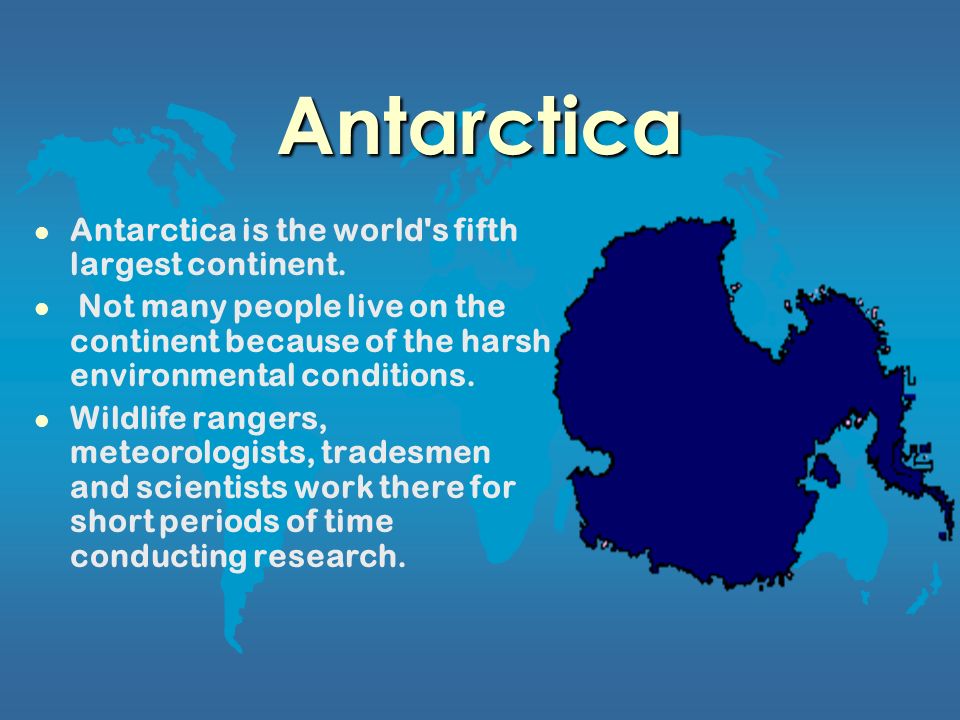 Antarctica

- Antarctica is the world's fifth largest continent.
- Not many people live on the continent because of the harsh environmental conditions.
- Wildlife rangers, meteorologists, tradesmen and scientists work there for short periods of time conducting research.